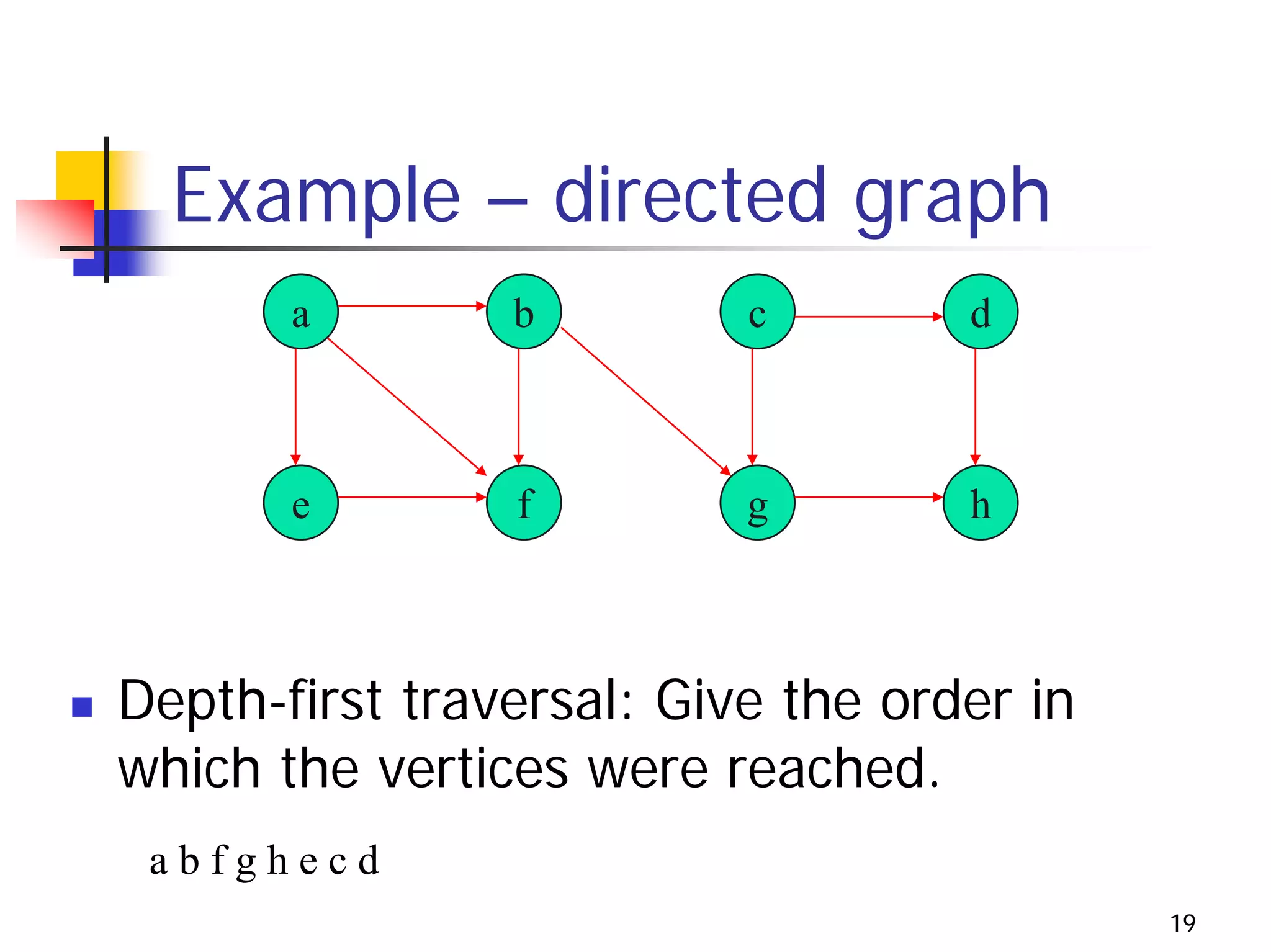 Example – directed graph

a b c d

e f g h

Depth-first traversal: Give the order in which the vertices were reached.

a b f g h e c d

19